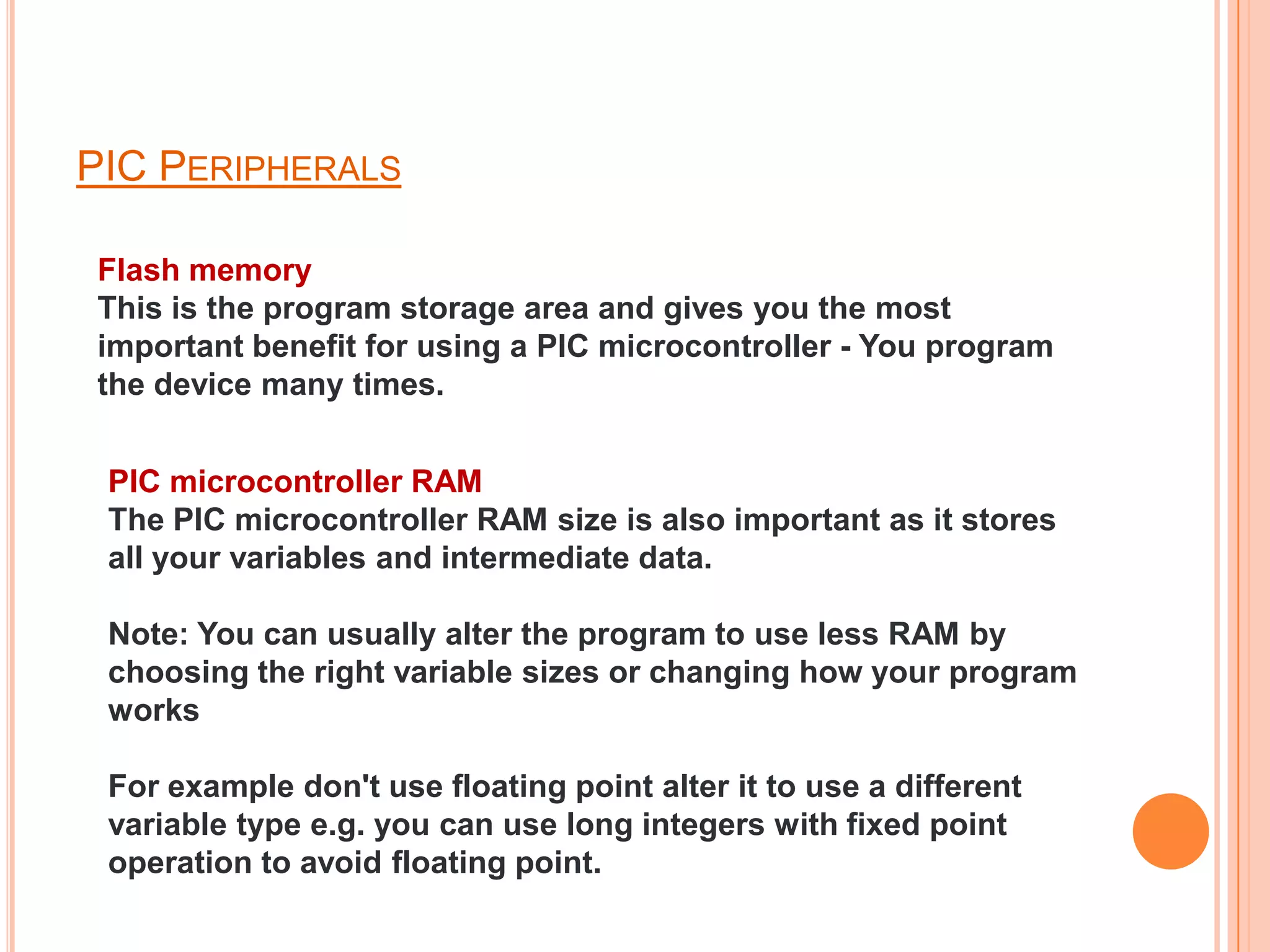 PIC PERIPHERALS

Flash memory
This is the program storage area and gives you the most important benefit for using a PIC microcontroller - You program the device many times.

PIC microcontroller RAM
The PIC microcontroller RAM size is also important as it stores all your variables and intermediate data.

Note: You can usually alter the program to use less RAM by choosing the right variable sizes or changing how your program works

For example don't use floating point alter it to use a different variable type e.g. you can use long integers with fixed point operation to avoid floating point.